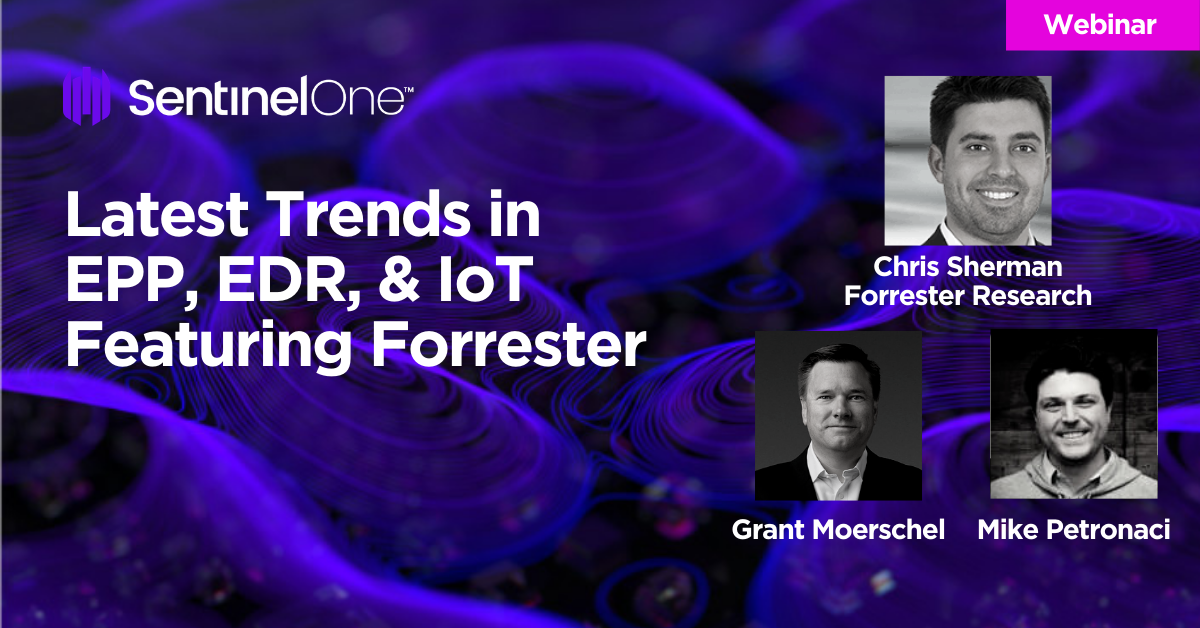 Webinar

SentinelOne™

Latest Trends in EPP, EDR, & IoT Featuring Forrester

Chris Sherman
Forrester Research

Grant Moerschel

Mike Petronaci